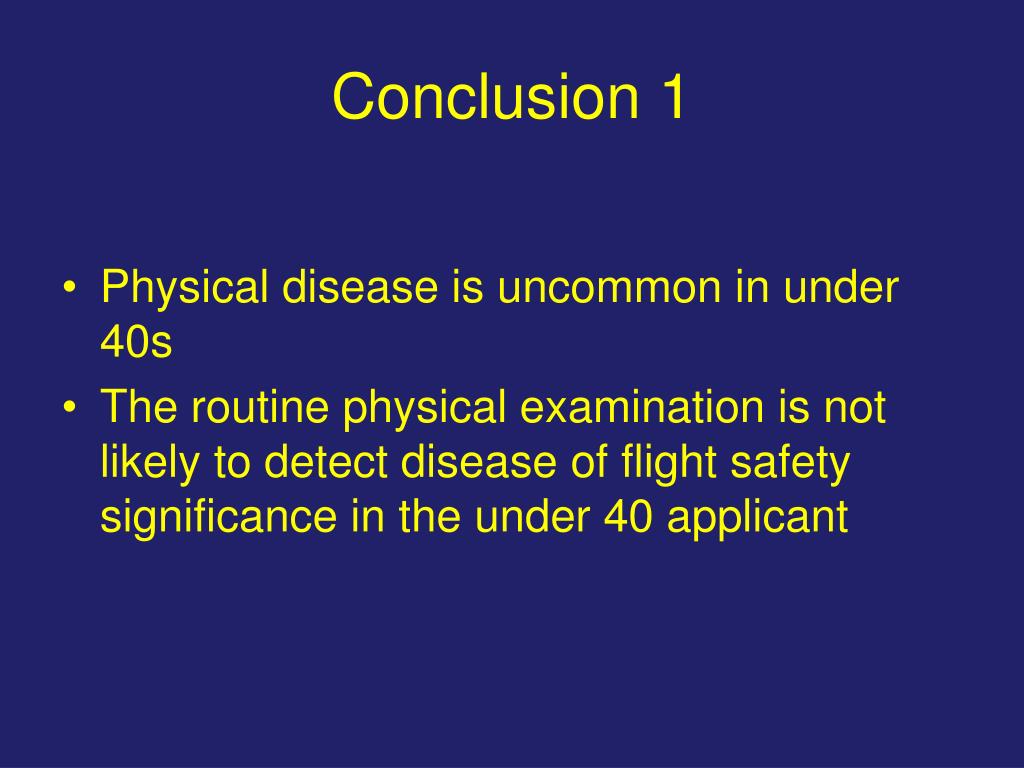 Conclusion 1

• Physical disease is uncommon in under 40s
• The routine physical examination is not likely to detect disease of flight safety significance in the under 40 applicant